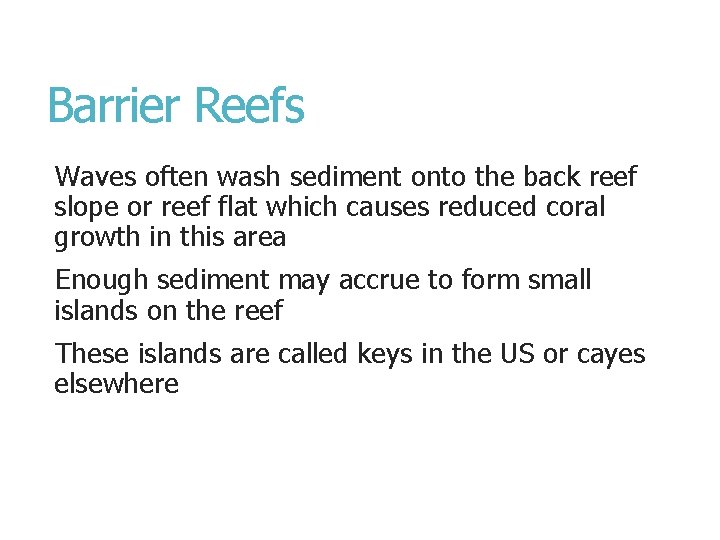 Barrier Reefs

Waves often wash sediment onto the back reef slope or reef flat which causes reduced coral growth in this area

Enough sediment may accrue to form small islands on the reef

These islands are called keys in the US or cayes elsewhere